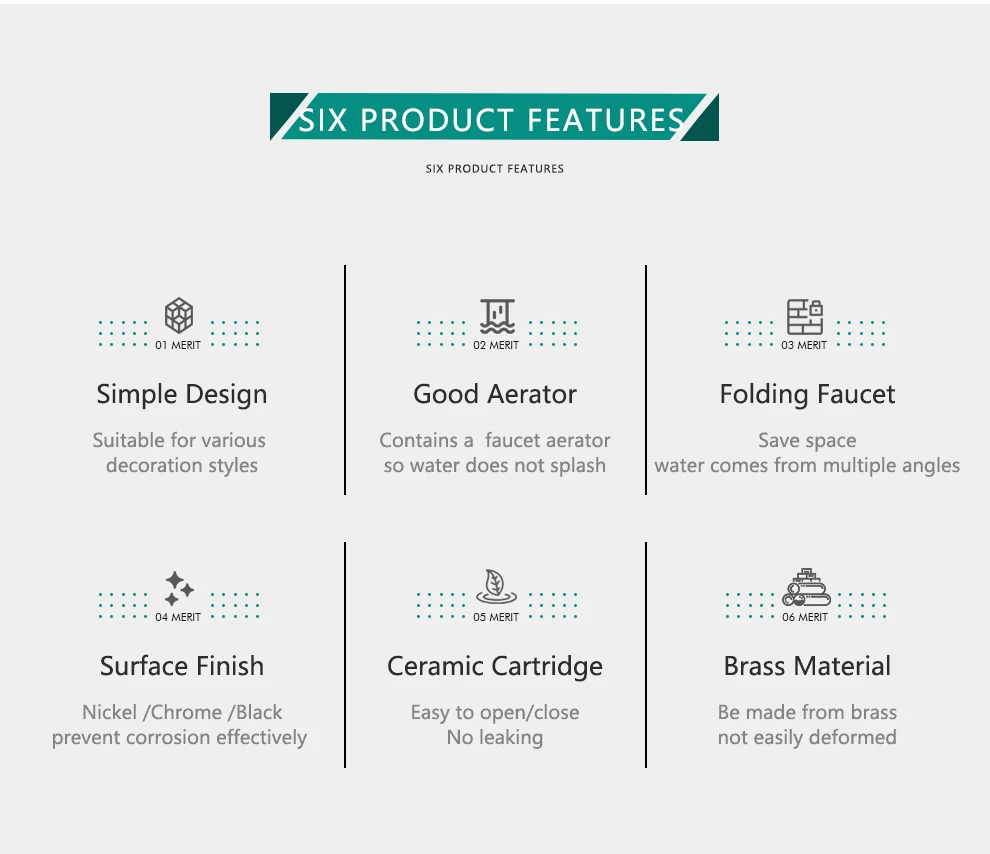 SIX PRODUCT FEATURES

SIX PRODUCT FEATURES

01 MERIT

Simple Design

Suitable for various decoration styles

02 MERIT

Good Aerator

Contains a faucet aerator so water does not splash

03 MERIT

Folding Faucet

Save space
water comes from multiple angles

04 MERIT

Surface Finish

Nickel /Chrome /Black
prevent corrosion effectively

05 MERIT

Ceramic Cartridge

Easy to open/close
No leaking

06 MERIT

Brass Material

Be made from brass
not easily deformed